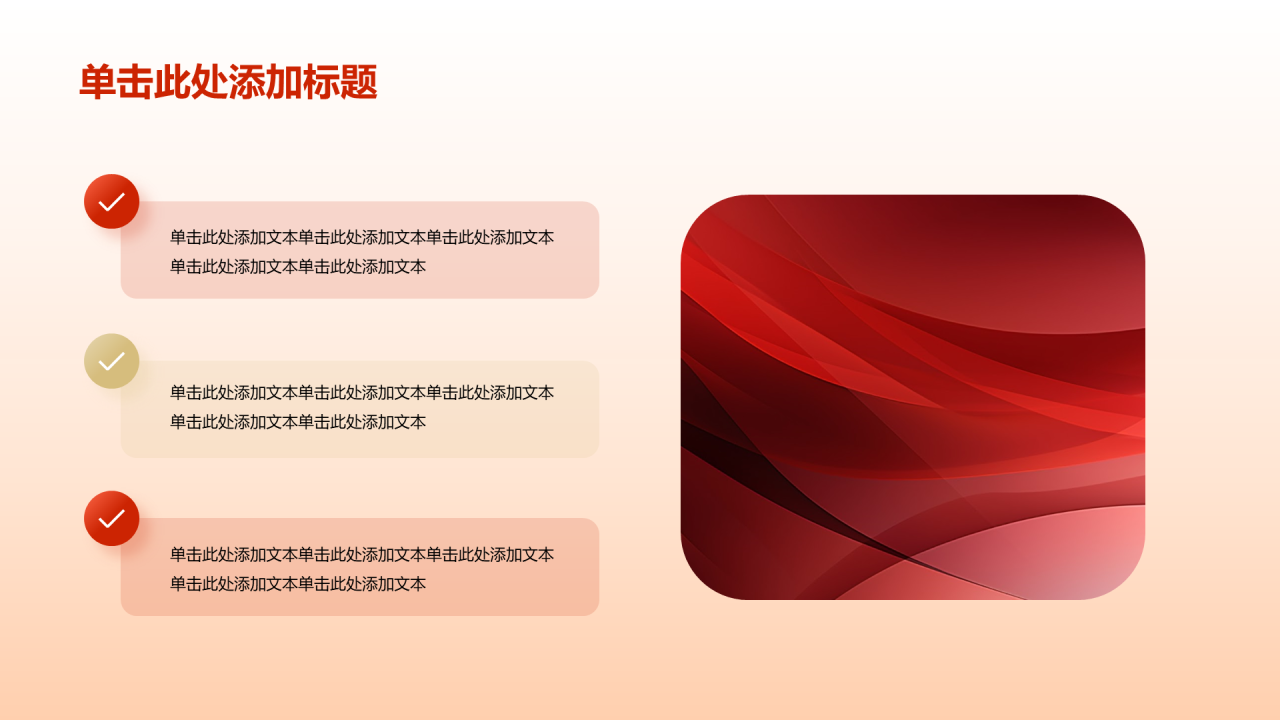 单击此处添加标题

单击此处添加文本单击此处添加文本单击此处添加文本单击此处添加文本单击此处添加文本

单击此处添加文本单击此处添加文本单击此处添加文本单击此处添加文本单击此处添加文本

单击此处添加文本单击此处添加文本单击此处添加文本单击此处添加文本单击此处添加文本